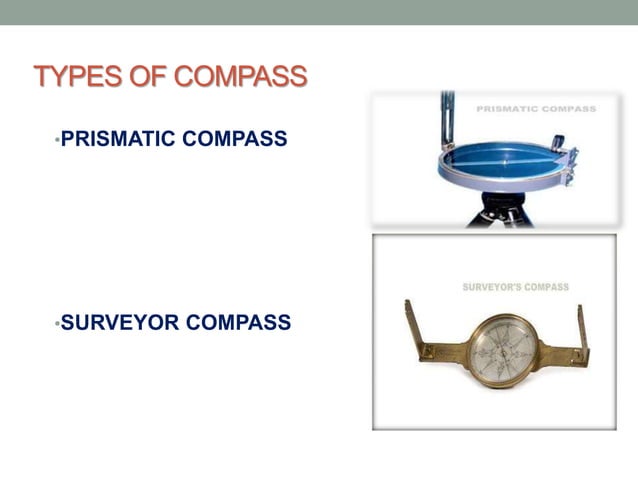 TYPES OF COMPASS

•PRISMATIC COMPASS

PRISMATIC COMPASS

•SURVEYOR COMPASS

SURVEYOR'S COMPASS